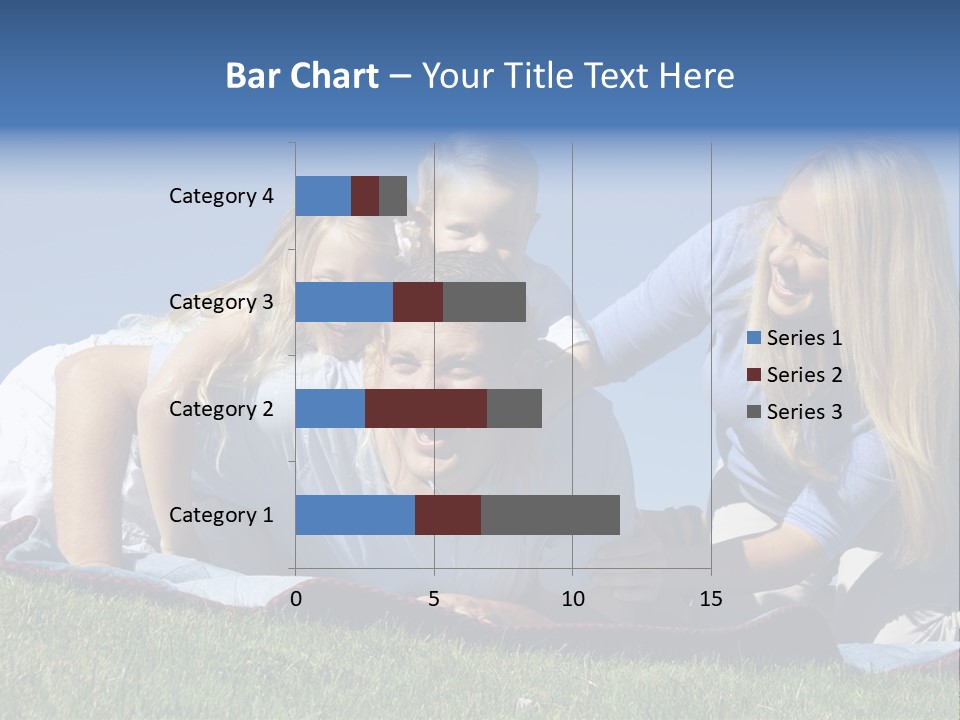 Bar Chart – Your Title Text Here

Category 4
Category 3
Category 2
Category 1

0
5
10
15

Series 1
Series 2
Series 3